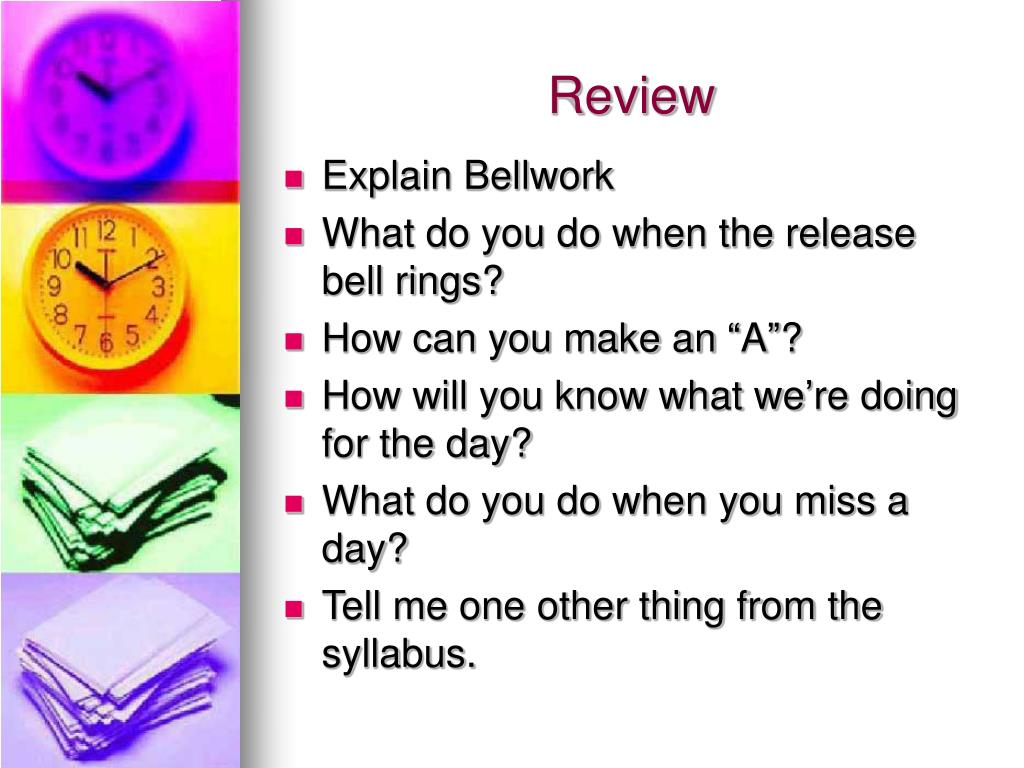 Review

- Explain Bellwork
- What do you do when the release bell rings?
- How can you make an “A”?
- How will you know what we’re doing for the day?
- What do you do when you miss a day?
- Tell me one other thing from the syllabus.